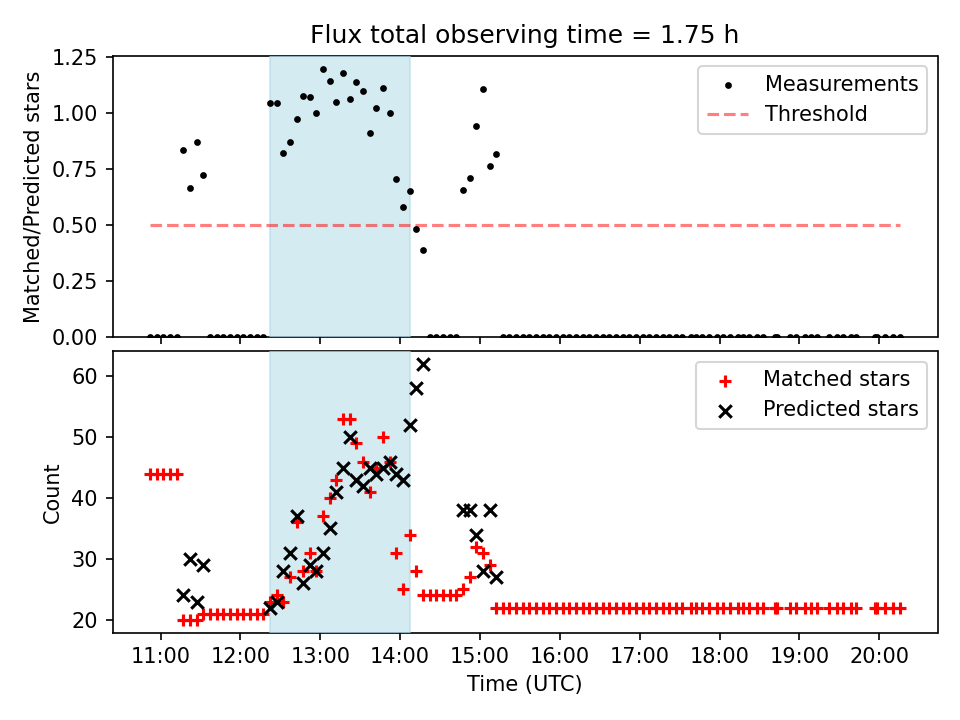 Flux total observing time = 1.75 h

Matched/Predicted stars

1.25
1.00
0.75
0.50
0.25
0.00

Measurements
Threshold

Count

60
50
40
30
20

Matched stars
Predicted stars

11:00 12:00 13:00 14:00 15:00 16:00 17:00 18:00 19:00 20:00

Time (UTC)